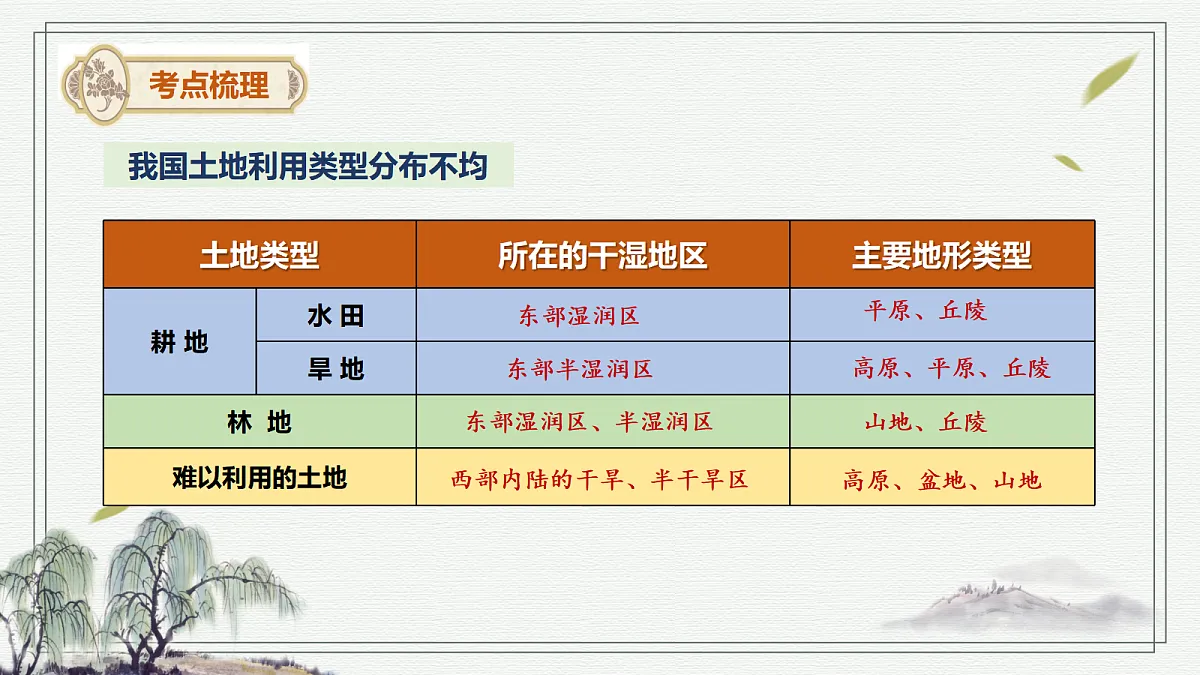 考点梳理

我国土地利用类型分布不均

| 土地类型 | | 所在的干湿地区 | 主要地形类型 |
|---|---|---|---|
| 耕 地 | 水 田 | 东部湿润区 | 平原、丘陵 |
| 耕 地 | 旱 地 | 东部半湿润区 | 高原、平原、丘陵 |
| 林 地 | | 东部湿润区、半湿润区 | 山地、丘陵 |
| 难以利用的土地 | | 西部内陆的干旱、半干旱区 | 高原、盆地、山地 |